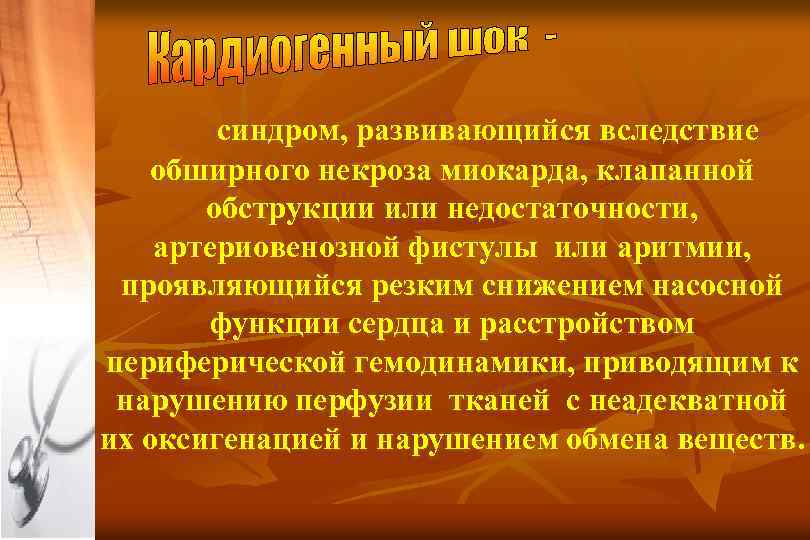 Кардиогенный шок -

синдром, развивающийся вследствие обширного некроза миокарда, клапанной обструкции или недостаточности, артериовенозной фистулы или аритмии, проявляющийся резким снижением насосной функции сердца и расстройством периферической гемодинамики, приводящим к нарушению перфузии тканей с неадекватной их оксигенацией и нарушением обмена веществ.